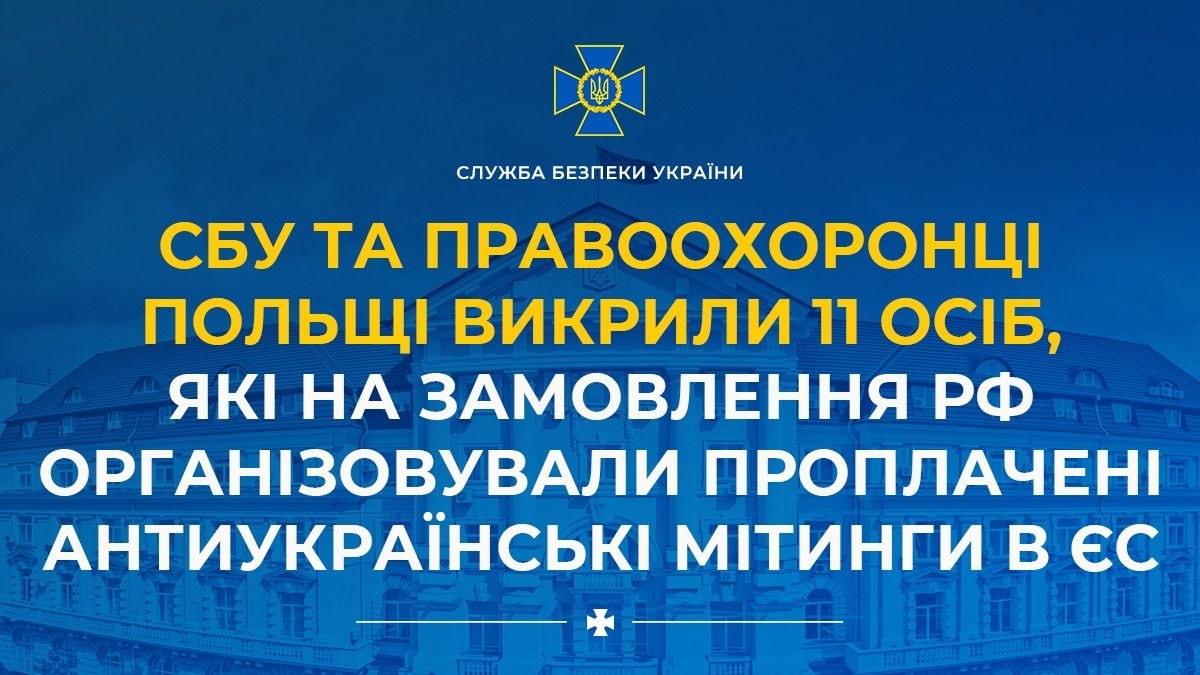 СЛУЖБА БЕЗПЕКИ УКРАЇНИ

СБУ ТА ПРАВООХОРОНЦІ ПОЛЬЩІ ВИКРИЛИ 11 ОСІБ, ЯКІ НА ЗАМОВЛЕННЯ РФ ОРГАНІЗОВУВАЛИ ПРОПЛАЧЕНІ АНТИУКРАЇНСЬКІ МІТИНГИ В ЄС